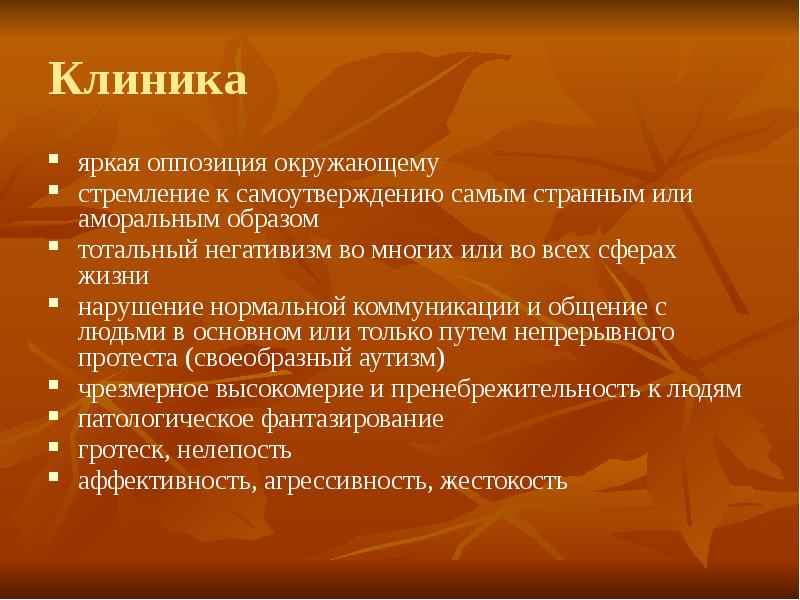 Клиника

- яркая оппозиция окружающему
- стремление к самоутверждению самым странным или аморальным образом
- тотальный негативизм во многих или во всех сферах жизни
- нарушение нормальной коммуникации и общение с людьми в основном или только путем непрерывного протеста (своеобразный аутизм)
- чрезмерное высокомерие и пренебрежительность к людям
- патологическое фантазирование
- гротеск, нелепость
- аффективность, агрессивность, жестокость